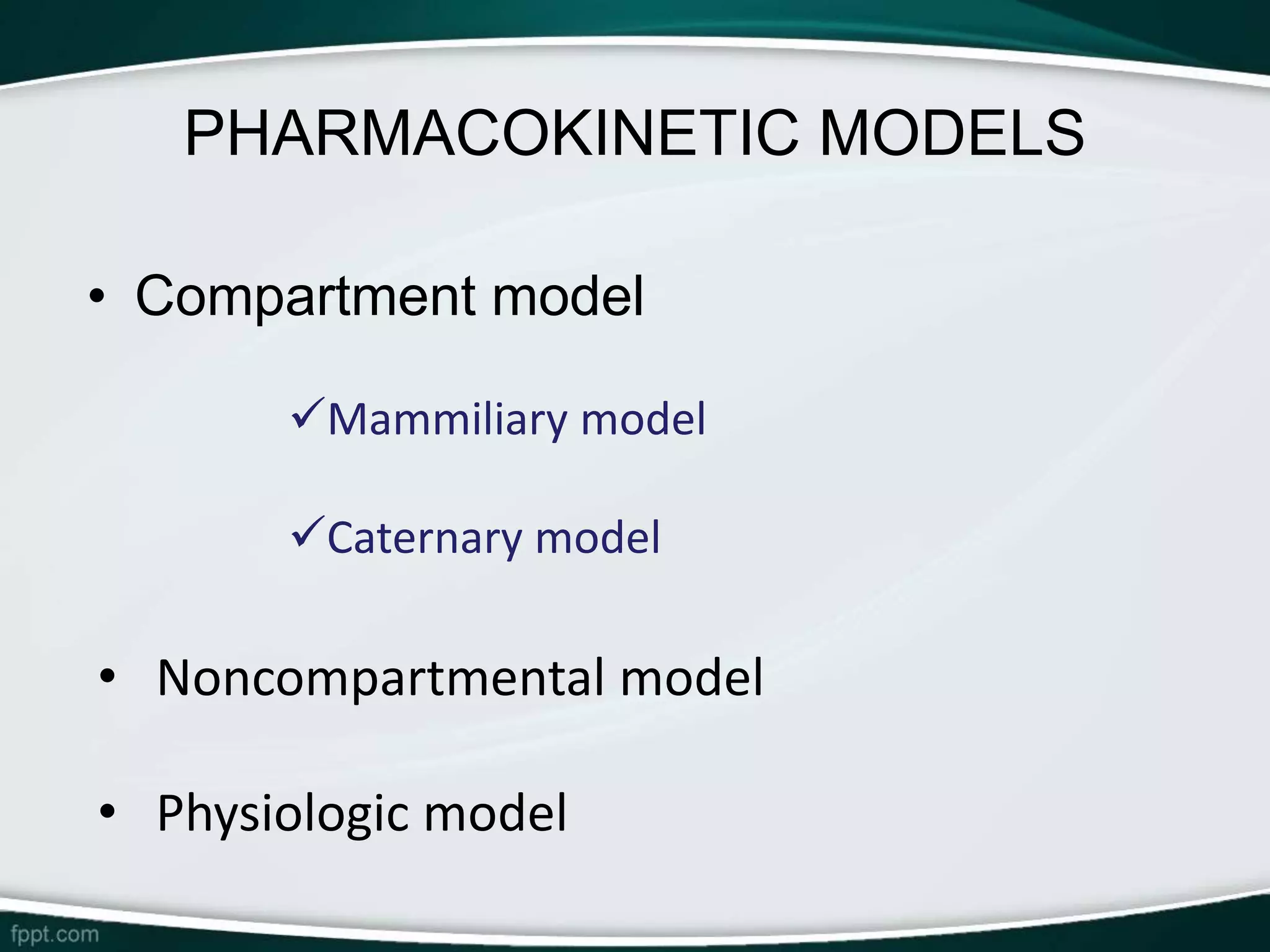 PHARMACOKINETIC MODELS

• Compartment model

✓Mammiliary model

✓Caternary model

• Noncompartmental model

• Physiologic model

fppt.com